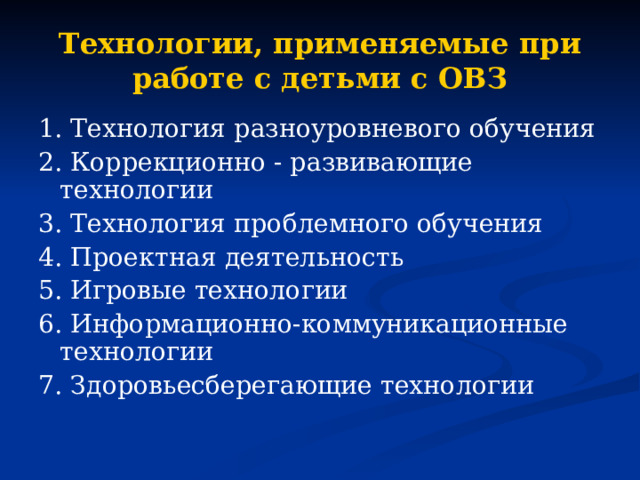 Технологии, применяемые при работе с детьми с ОВЗ

1. Технология разноуровневого обучения
2. Коррекционно - развивающие технологии
3. Технология проблемного обучения
4. Проектная деятельность
5. Игровые технологии
6. Информационно-коммуникационные технологии
7. Здоровьесберегающие технологии